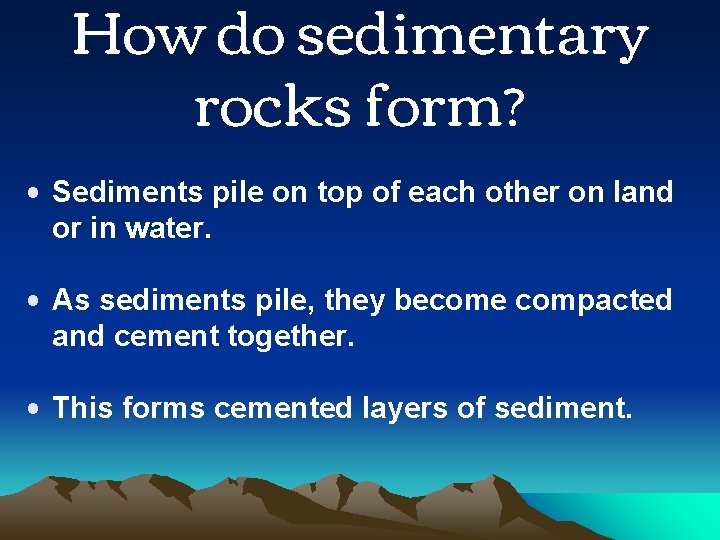 How do sedimentary rocks form?

• Sediments pile on top of each other on land or in water.

• As sediments pile, they become compacted and cement together.

• This forms cemented layers of sediment.